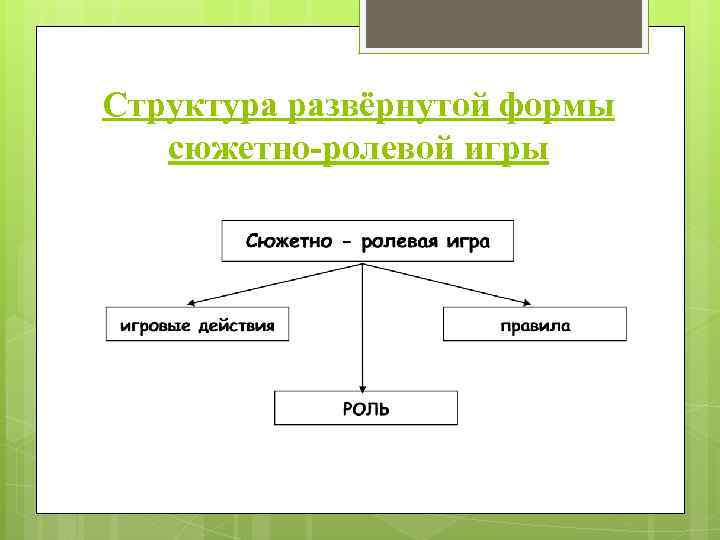 Структура развёрнутой формы сюжетно-ролевой игры

Сюжетно - ролевая игра

игровые действия

правила

РОЛЬ